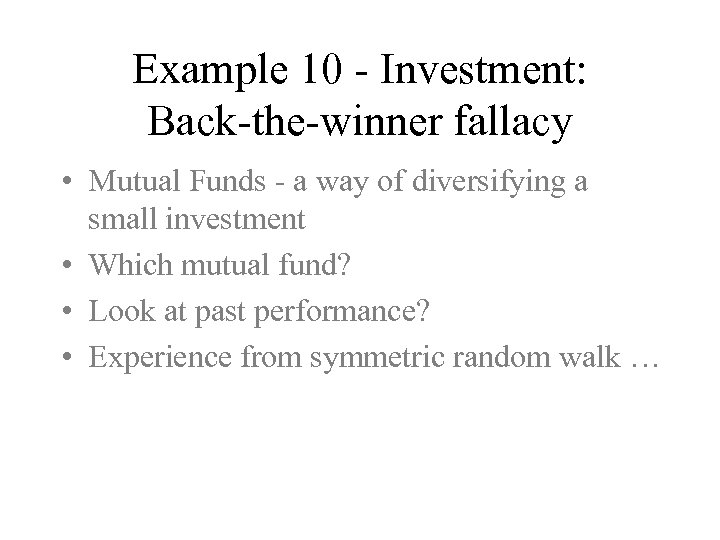 Example 10 - Investment: Back-the-winner fallacy

• Mutual Funds - a way of diversifying a small investment
• Which mutual fund?
• Look at past performance?
• Experience from symmetric random walk …